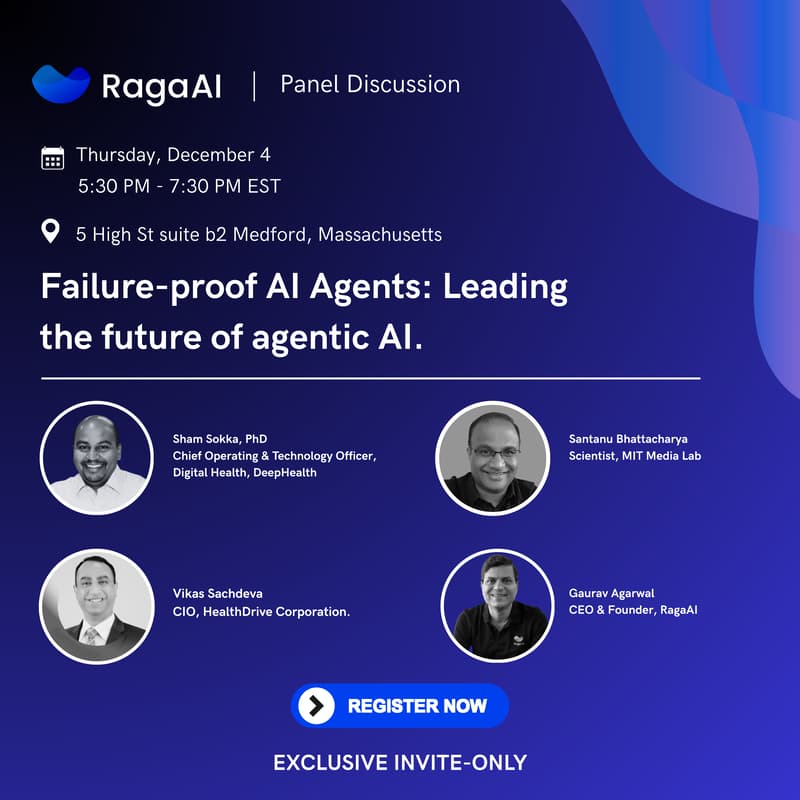 RagaAI | Panel Discussion

Thursday, December 4
5:30 PM - 7:30 PM EST

5 High St suite b2 Medford, Massachusetts

Failure-proof AI Agents: Leading the future of agentic AI.

Sham Sokka, PhD
Chief Operating & Technology Officer, Digital Health, DeepHealth

Santanu Bhattacharya
Scientist, MIT Media Lab

Vikas Sachdeva
CIO, HealthDrive Corporation.

Gaurav Agarwal
CEO & Founder, RagaAI

REGISTER NOW

EXCLUSIVE INVITE-ONLY